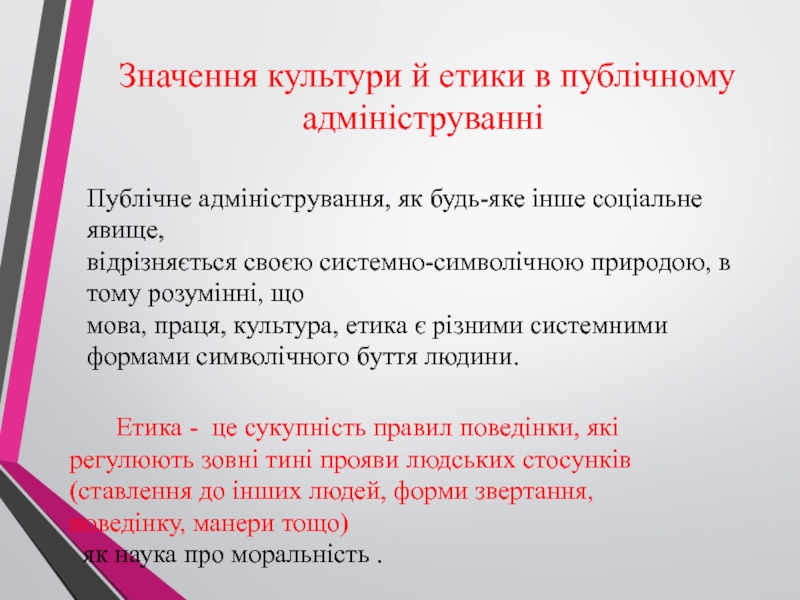 Значення культури й етики в публічному адмініструванні

Публічне адміністрування, як будь-яке інше соціальне явище,
відрізняється своєю системно-символічною природою, в тому розумінні, що
мова, праця, культура, етика є різними системними формами символічного буття людини.

Етика - це сукупність правил поведінки, які регулюють зовні тині прояви людських стосунків (ставлення до інших людей, форми звертання, поведінку, манери тощо)
як наука про моральність .